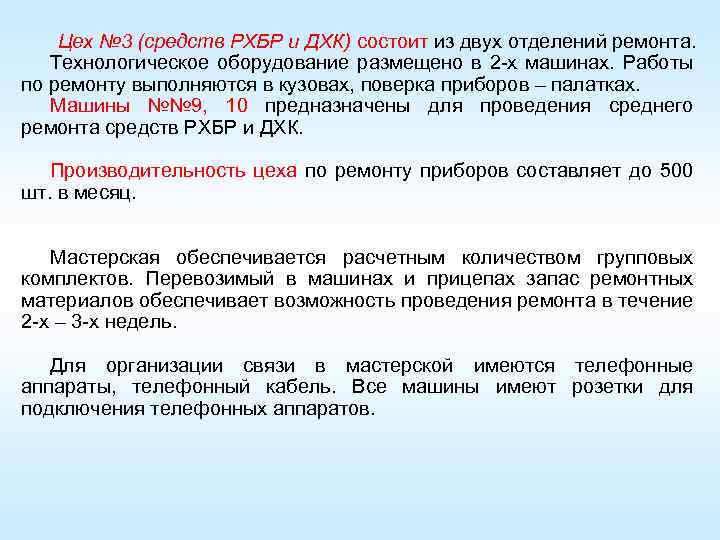 Цех №3 (средств РХБР и ДХК) состоит из двух отделений ремонта. Технологическое оборудование размещено в 2-х машинах. Работы по ремонту выполняются в кузовах, поверка приборов – палатках.
Машины №№9, 10 предназначены для проведения среднего ремонта средств РХБР и ДХК.

Производительность цеха по ремонту приборов составляет до 500 шт. в месяц.

Мастерская обеспечивается расчетным количеством групповых комплектов. Перевозимый в машинах и прицепах запас ремонтных материалов обеспечивает возможность проведения ремонта в течение 2-х – 3-х недель.

Для организации связи в мастерской имеются телефонные аппараты, телефонный кабель. Все машины имеют розетки для подключения телефонных аппаратов.